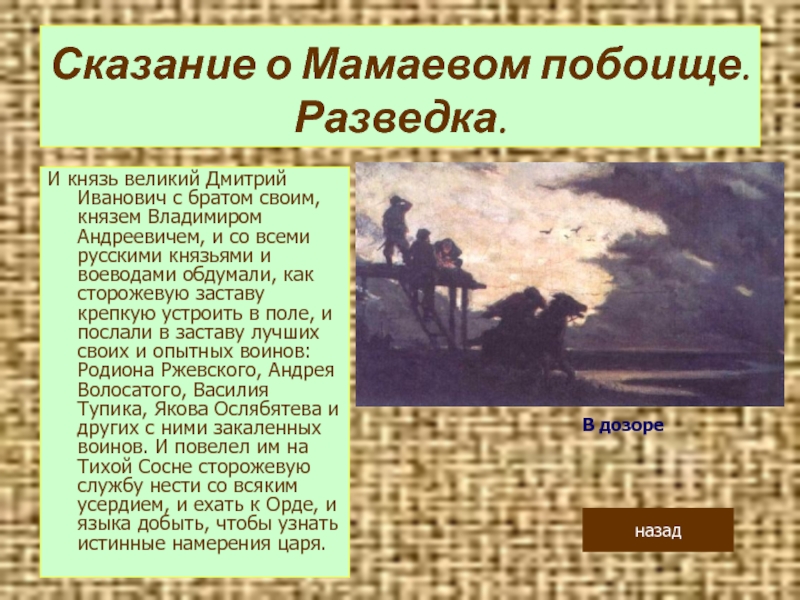 Сказание о Мамаевом побоище. Разведка.

И князь великий Дмитрий Иванович с братом своим, князем Владимиром Андреевичем, и со всеми русскими князьями и воеводами обдумали, как сторожевую заставу крепкую устроить в поле, и послали в заставу лучших своих и опытных воинов: Родиона Ржевского, Андрея Волосатого, Василия Тупика, Якова Ослябятева и других с ними закаленных воинов. И повелел им на Тихой Сосне сторожевую службу нести со всяким усердием, и ехать к Орде, и языка добыть, чтобы узнать истинные намерения царя.

В дозоре

назад